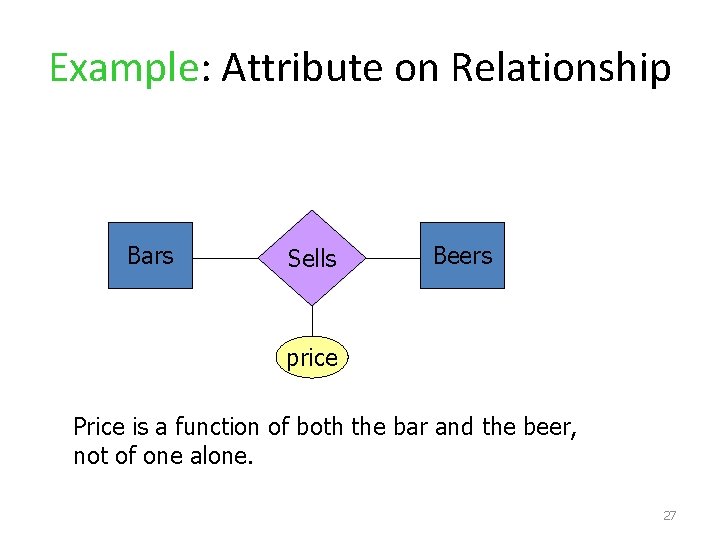 Example: Attribute on Relationship

Bars

Sells

Beers

price

Price is a function of both the bar and the beer, not of one alone.

27